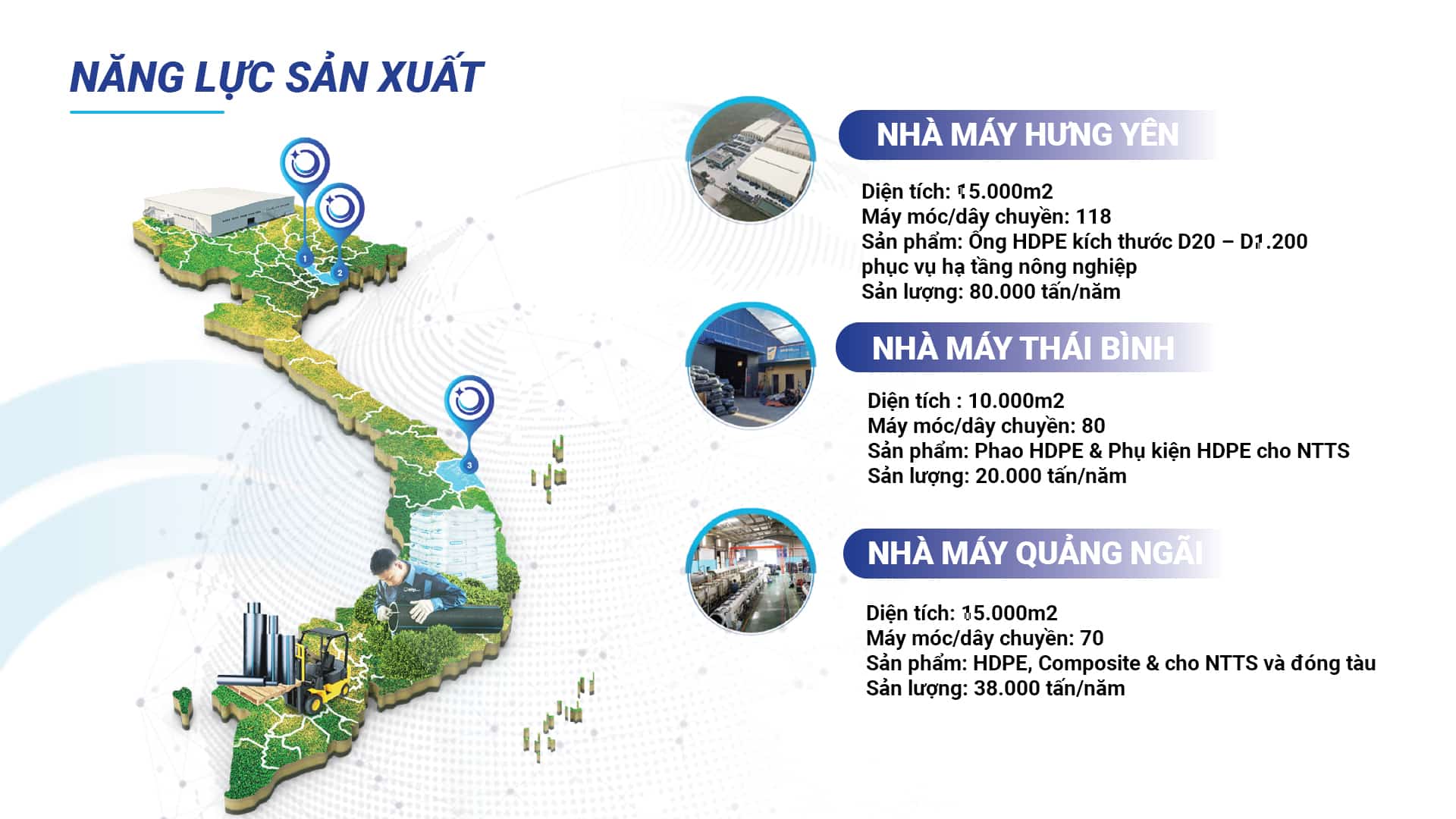 NĂNG LỰC SẢN XUẤT

1

2

3

NHÀ MÁY HƯNG YÊN

Diện tích: 15.000m2
Máy móc/dây chuyền: 118
Sản phẩm: Ống HDPE kích thước D20 – D1.200 phục vụ hạ tầng nông nghiệp
Sản lượng: 80.000 tấn/năm

NHÀ MÁY THÁI BÌNH

Diện tích : 10.000m2
Máy móc/dây chuyền: 80
Sản phẩm: Phao HDPE & Phụ kiện HDPE cho NTTS
Sản lượng: 20.000 tấn/năm

NHÀ MÁY QUẢNG NGÃI

Diện tích: 15.000m2
Máy móc/dây chuyền: 70
Sản phẩm: HDPE, Composite & cho NTTS và đóng tàu
Sản lượng: 38.000 tấn/năm